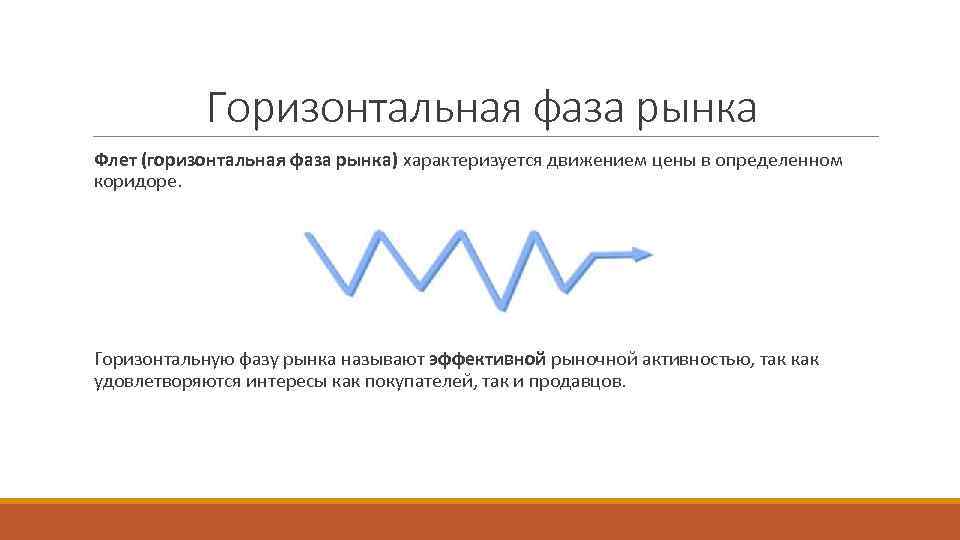 Горизонтальная фаза рынка

Флет (горизонтальная фаза рынка) характеризуется движением цены в определенном коридоре.

Горизонтальную фазу рынка называют эффективной рыночной активностью, так как удовлетворяются интересы как покупателей, так и продавцов.